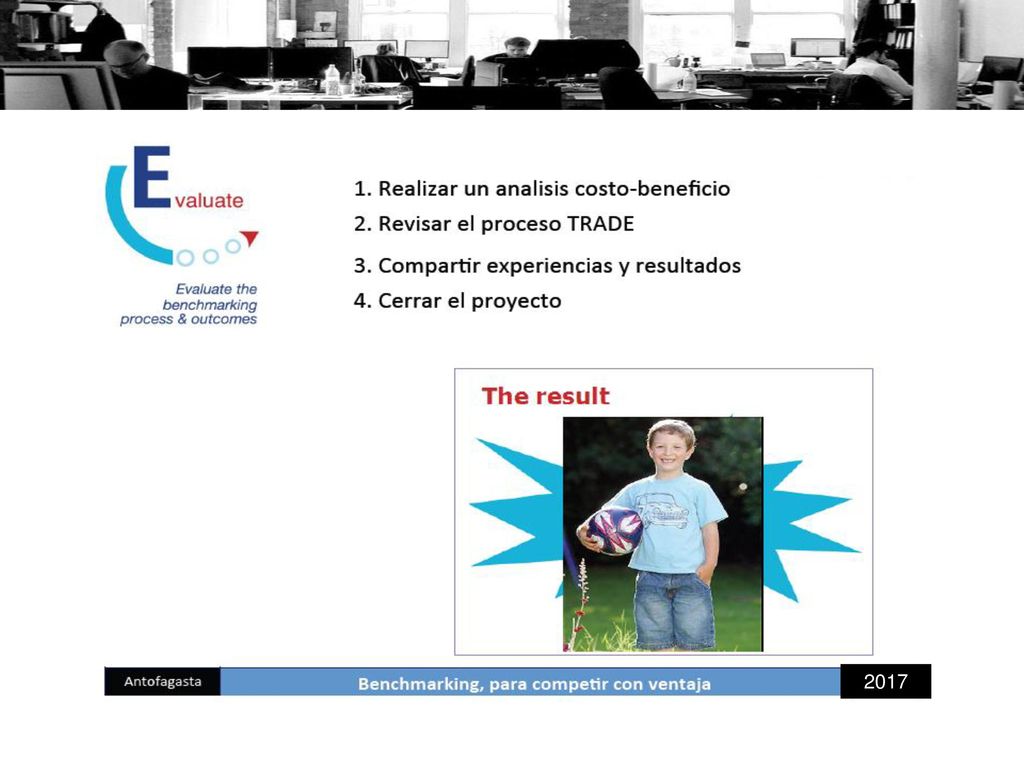 Evaluate

Evaluate the benchmarking process & outcomes

1. Realizar un analisis costo-beneficio
2. Revisar el proceso TRADE
3. Compartir experiencias y resultados
4. Cerrar el proyecto

The result

Antofagasta

Benchmarking, para competir con ventaja

2017